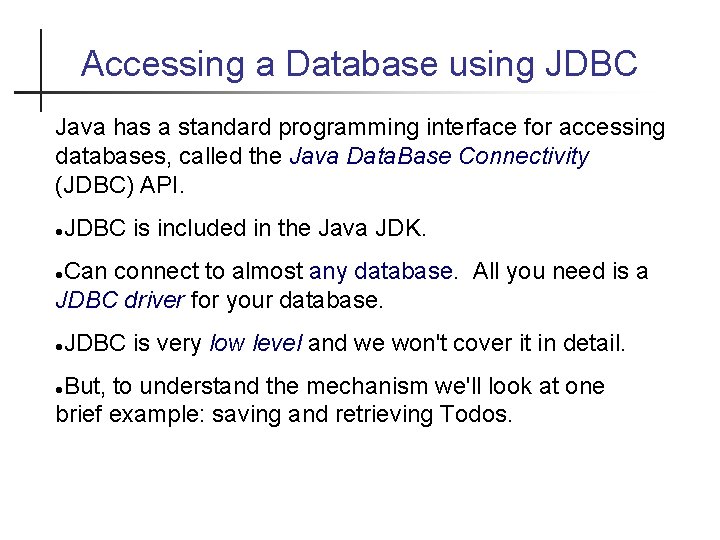 Accessing a Database using JDBC

Java has a standard programming interface for accessing databases, called the Java DataBase Connectivity (JDBC) API.

●JDBC is included in the Java JDK.

●Can connect to almost any database. All you need is a JDBC driver for your database.

●JDBC is very low level and we won't cover it in detail.

●But, to understand the mechanism we'll look at one brief example: saving and retrieving Todos.